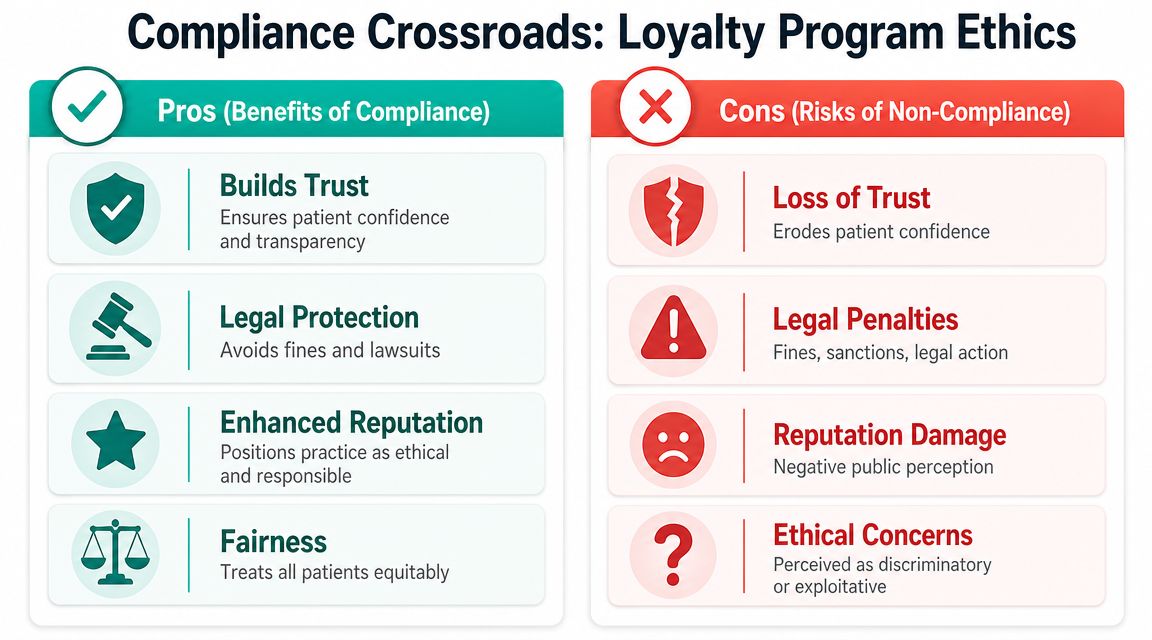 Compliance Crossroads: Loyalty Program Ethics

Pros (Benefits of Compliance)

Builds Trust
Ensures patient confidence and transparency

Legal Protection
Avoids fines and lawsuits

Enhanced Reputation
Positions practice as ethical and responsible

Fairness
Treats all patients equitably

Cons (Risks of Non-Compliance)

Loss of Trust
Erodes patient confidence

Legal Penalties
Fines, sanctions, legal action

Reputation Damage
Negative public perception

Ethical Concerns
Perceived as discriminatory or exploitative